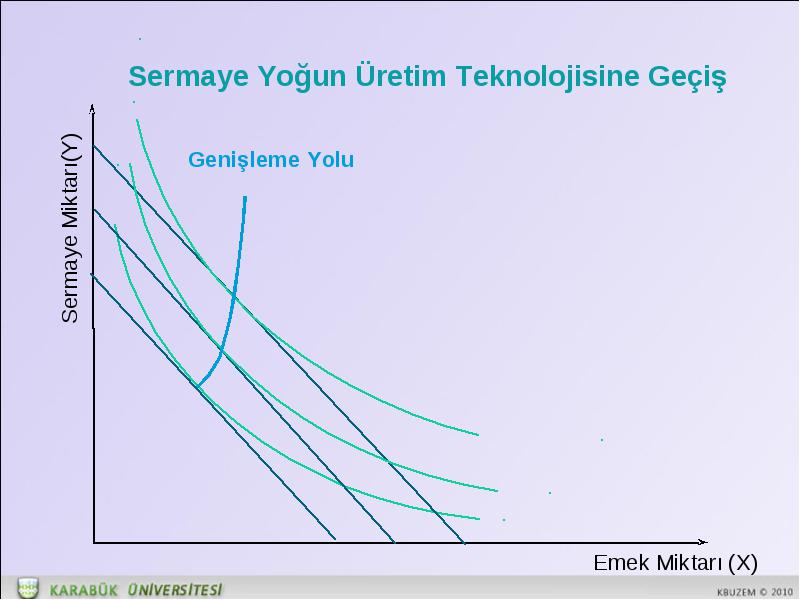 Sermaye Yoğun Üretim Teknolojisine Geçiş

Genişleme Yolu

Sermaye Miktarı(Y)

Emek Miktarı (X)

KARABÜK ÜNİVERSİTESİ

KBUZEM © 2010